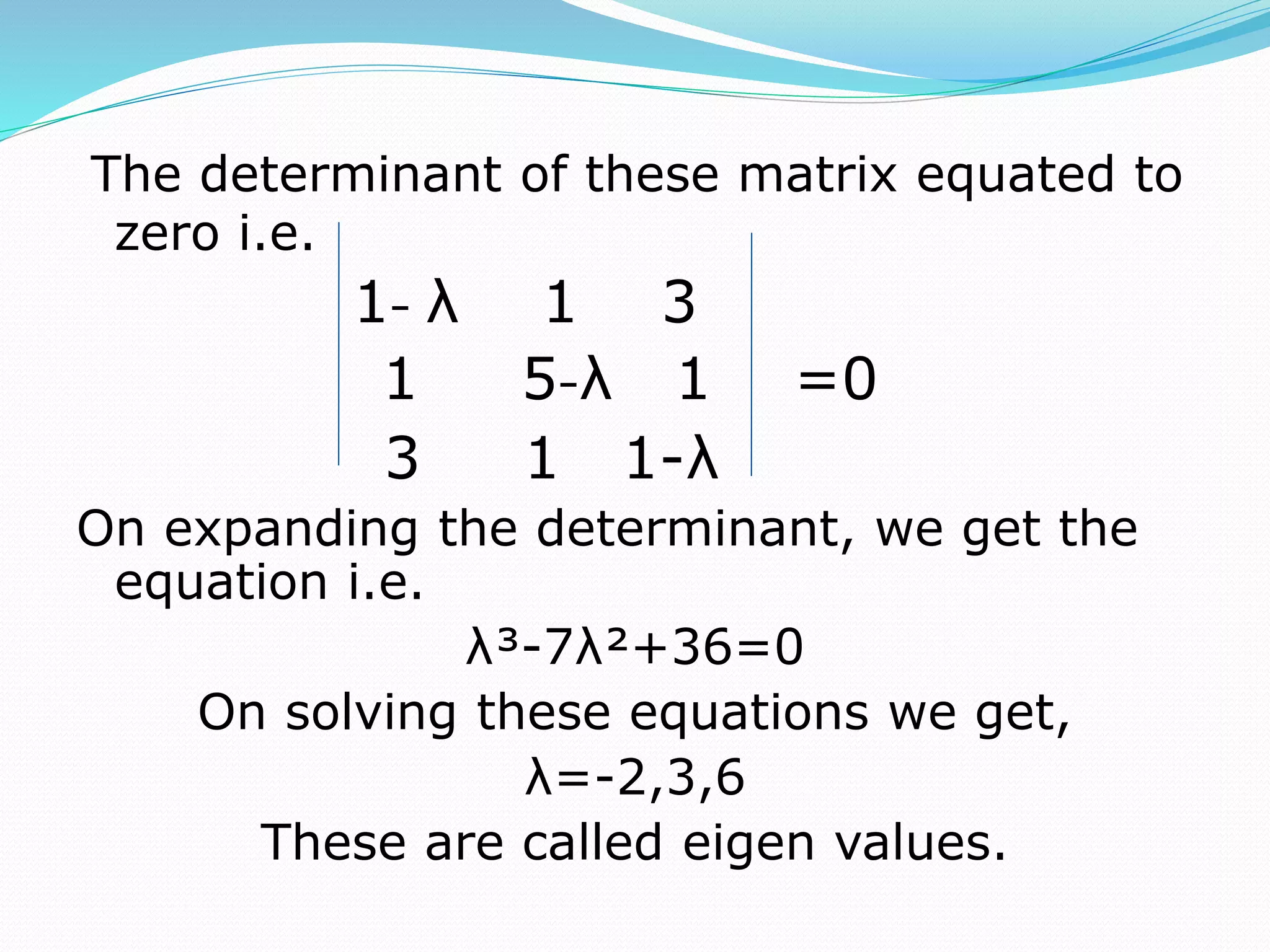 The determinant of these matrix equated to zero i.e.

$\begin{vmatrix} 1-\lambda & 1 & 3 \\ 1 & 5-\lambda & 1 \\ 3 & 1 & 1-\lambda \end{vmatrix} = 0$

On expanding the determinant, we get the equation i.e.

$\lambda^3-7\lambda^2+36=0$

On solving these equations we get,

$\lambda=-2,3,6$

These are called eigen values.